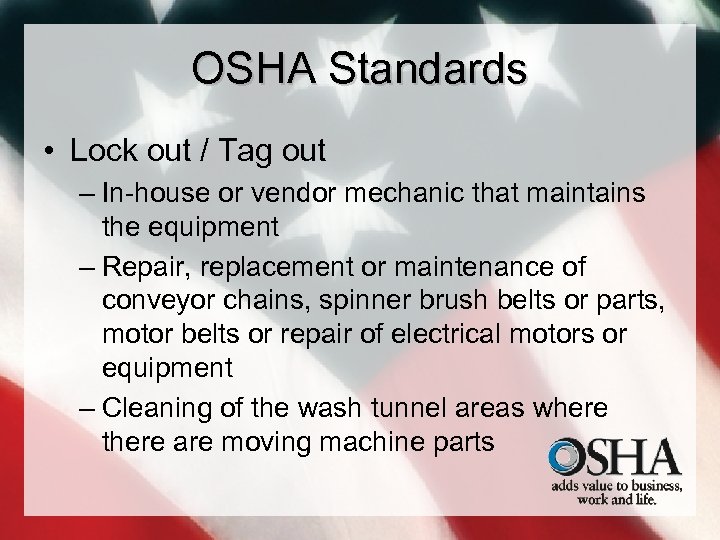 OSHA Standards

• Lock out / Tag out

– In-house or vendor mechanic that maintains the equipment

– Repair, replacement or maintenance of conveyor chains, spinner brush belts or parts, motor belts or repair of electrical motors or equipment

– Cleaning of the wash tunnel areas where there are moving machine parts

OSHA
adds value to business, work and life.